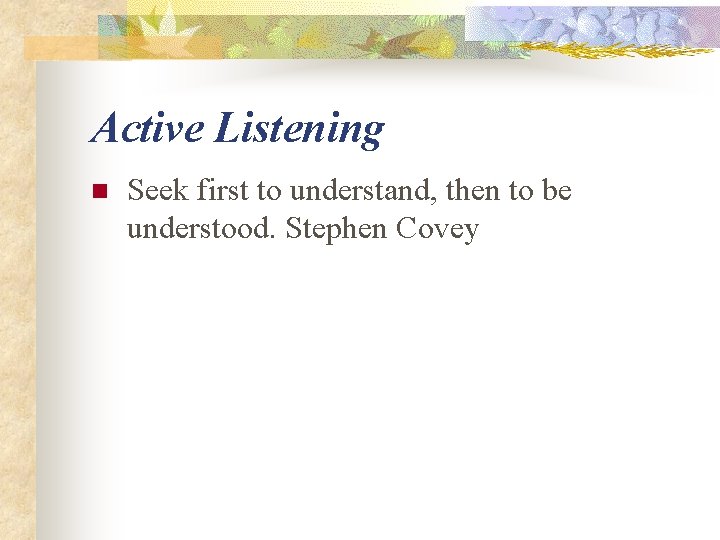 Active Listening

Seek first to understand, then to be understood. Stephen Covey